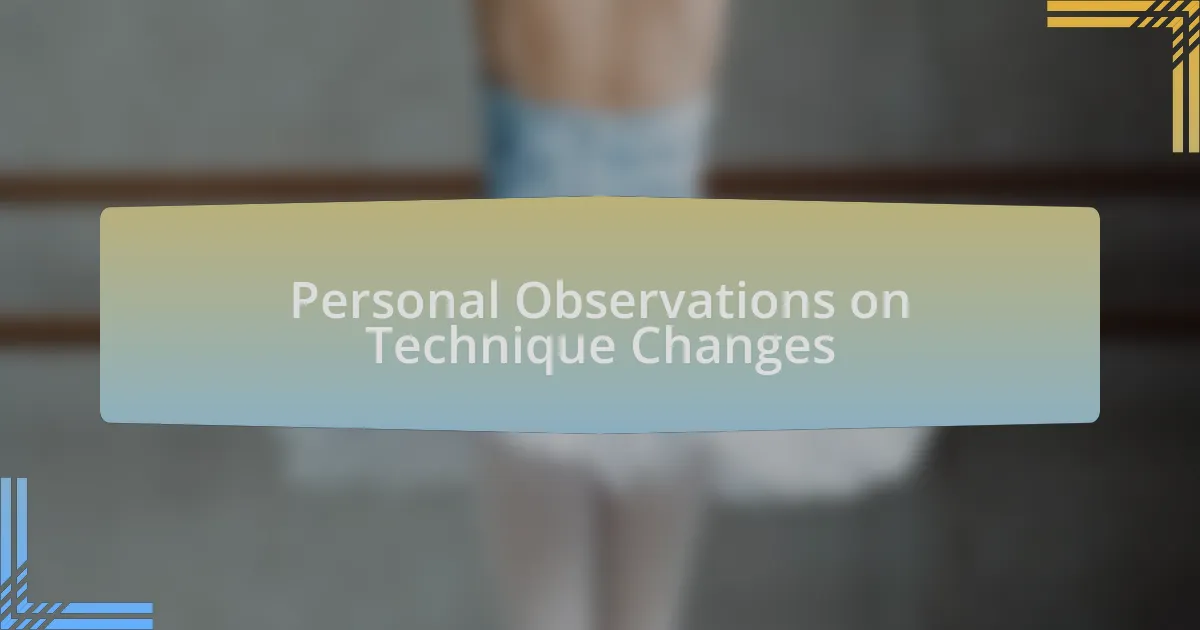 Personal Observations on Technique Changes